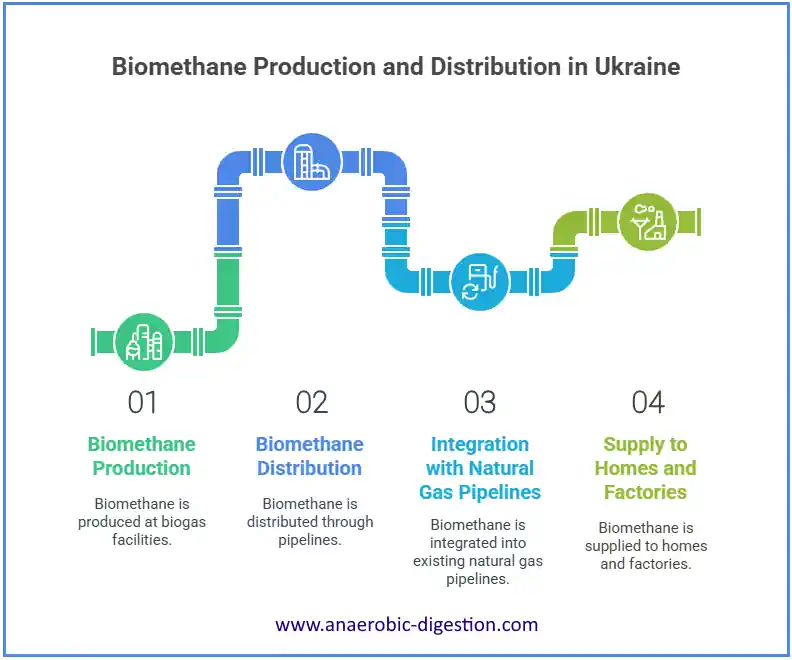 Biomethane Production and Distribution in Ukraine

01

Biomethane Production

Biomethane is produced at biogas facilities.

02

Biomethane Distribution

Biomethane is distributed through pipelines.

03

Integration with Natural Gas Pipelines

Biomethane is integrated into existing natural gas pipelines.

04

Supply to Homes and Factories

Biomethane is supplied to homes and factories.

www.anaerobic-digestion.com